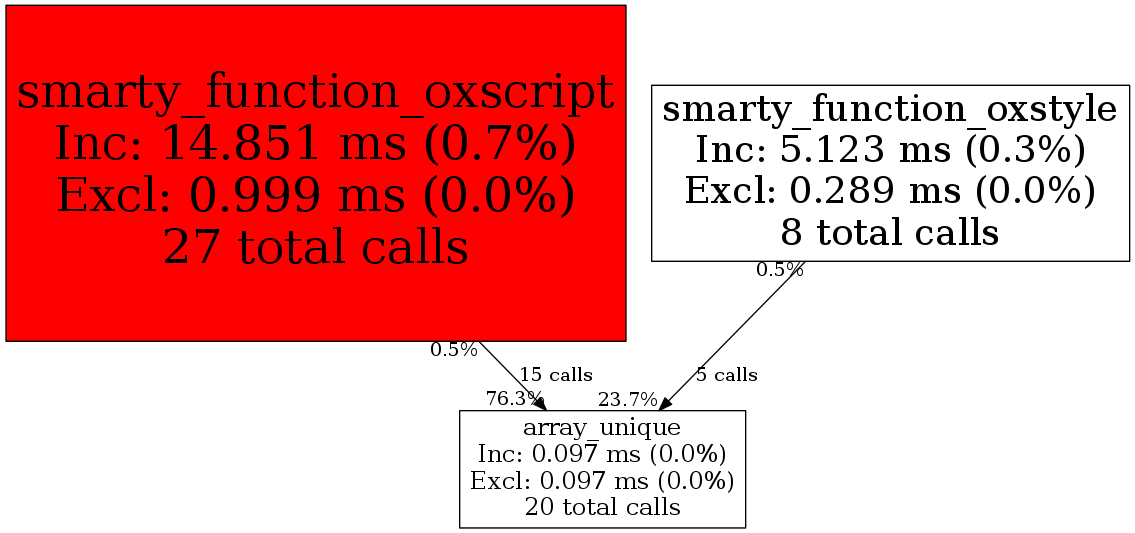 smarty_function_oxscript
Inc: 14.851 ms (0.7%)
Excl: 0.999 ms (0.0%)
27 total calls

smarty_function_oxstyle
Inc: 5.123 ms (0.3%)
Excl: 0.289 ms (0.0%)
8 total calls

0.5%

0.5%

15 calls

5 calls

76.3%

23.7%

array_unique
Inc: 0.097 ms (0.0%)
Excl: 0.097 ms (0.0%)
20 total calls